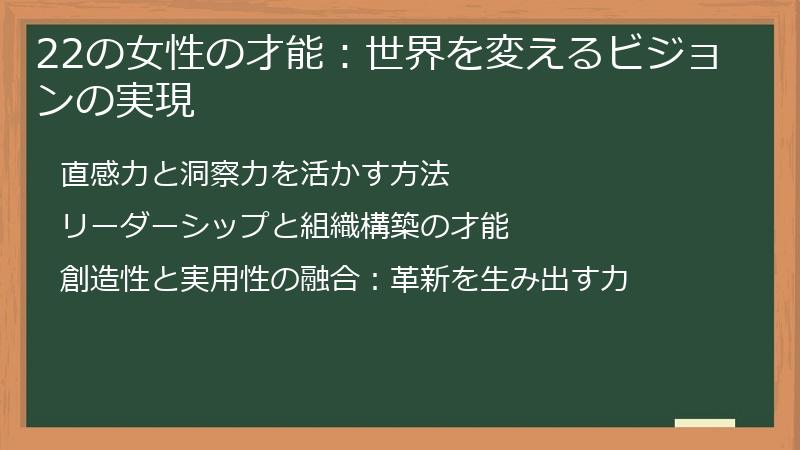 22の女性の才能：世界を変えるビジョンの実現

直感力と洞察力を活かす方法

リーダーシップと組織構築の才能

創造性と実用性の融合：革新を生み出す力